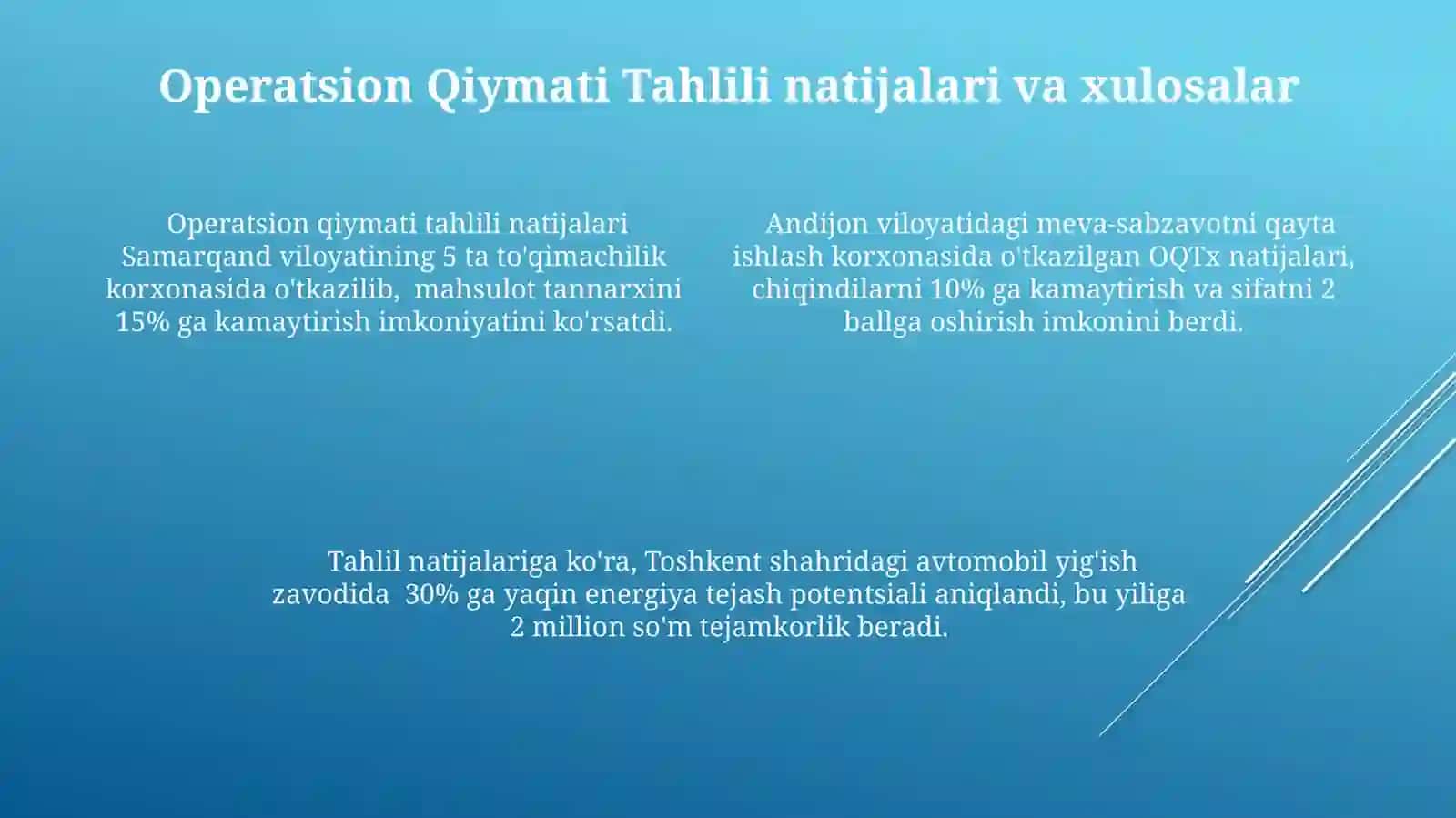 Operatsion Qiymati Tahlili natijalari va xulosalar

Operatsion qiymati tahlili natijalari Samarqand viloyatining 5 ta to'qimachilik korxonasida o'tkazilib, mahsulot tannarxini 15% ga kamaytirish imkoniyatini ko'rsatdi.

Andijon viloyatidagi meva-sabzavotni qayta ishlash korxonasida o'tkazilgan OQTx natijalari, chiqindilarni 10% ga kamaytirish va sifatni 2 ballga oshirish imkonini berdi.

Tahlil natijalariga ko'ra, Toshkent shahridagi avtomobil yig'ish zavodida 30% ga yaqin energiya tejash potentsiali aniqlandi, bu yiliga 2 million so'm tejamkorlik beradi.